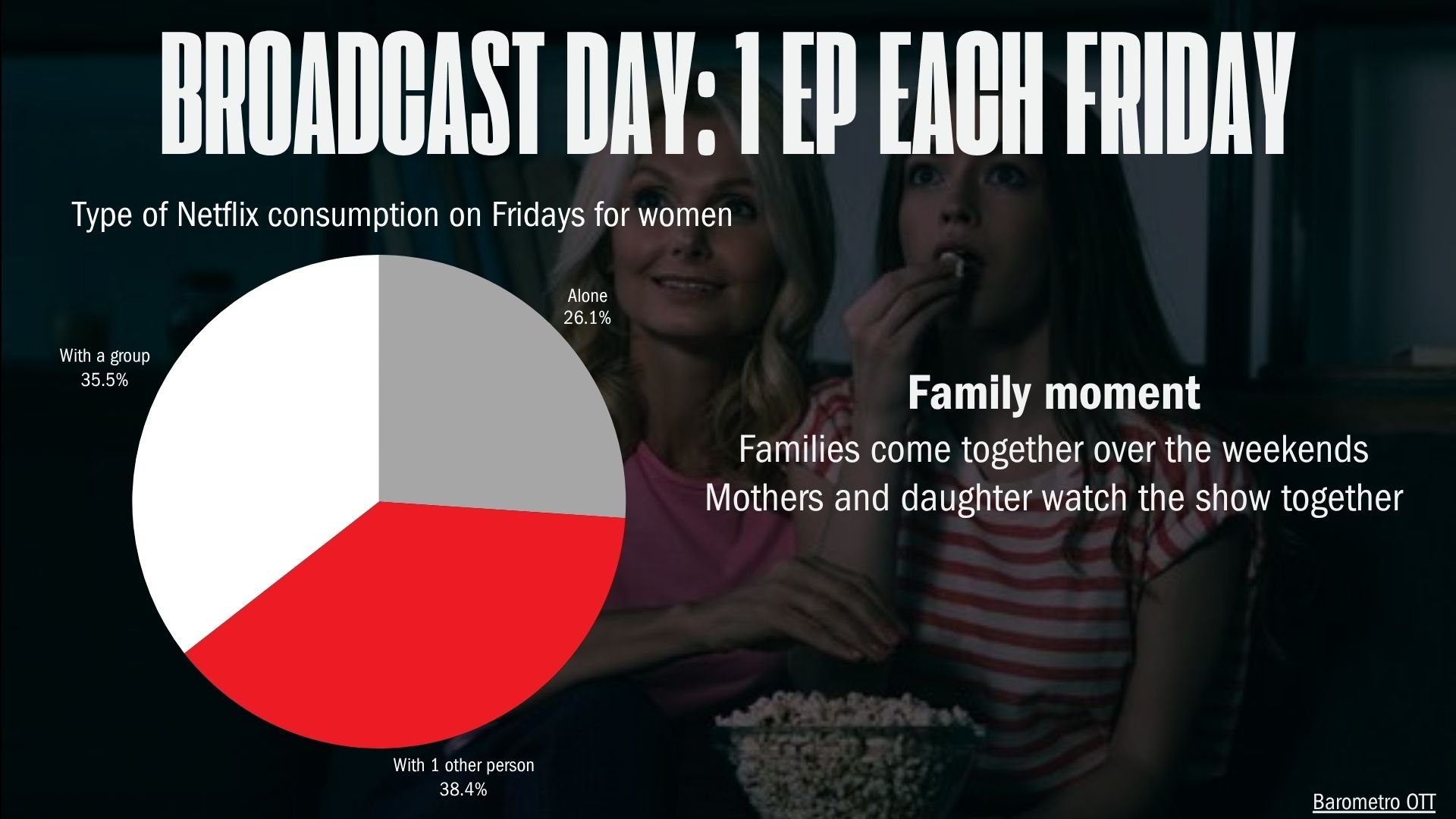 BROADCAST DAY: 1 EP EACH FRIDAY

Type of Netflix consumption on Fridays for women

Alone
26.1%

With a group
35.5%

With 1 other person
38.4%

Family moment
Families come together over the weekends
Mothers and daughter watch the show together

Barometro OTT